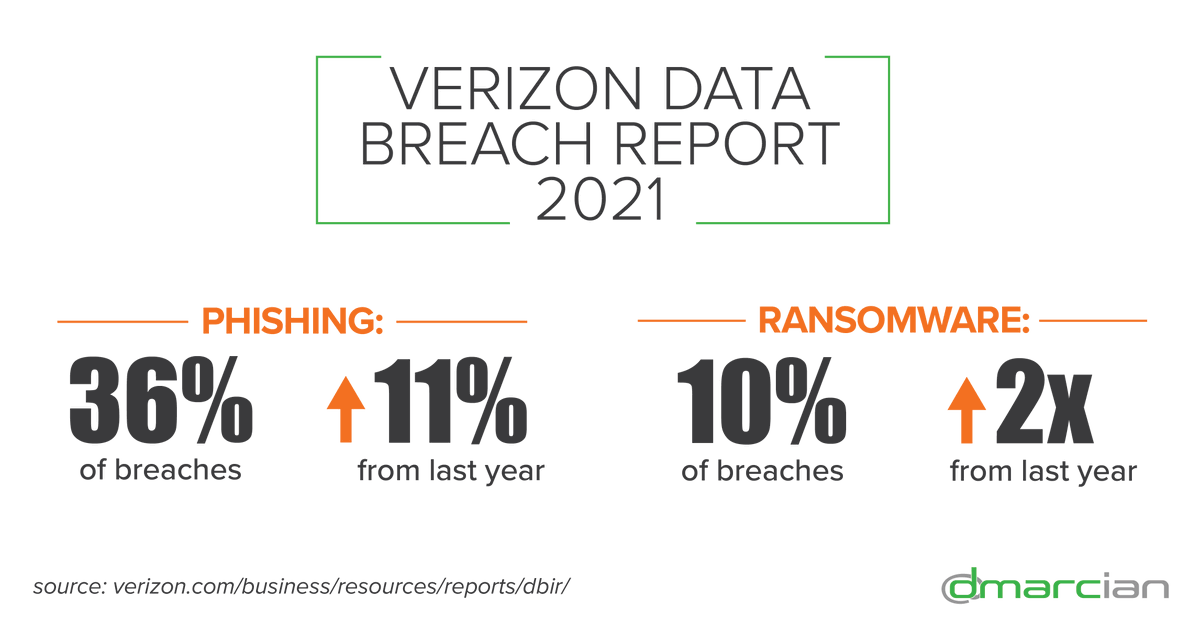 VERIZON DATA BREACH REPORT 2021

PHISHING:

36%
of breaches

11%
from last year

RANSOMWARE:

10%
of breaches

2x
from last year

source: verizon.com/business/resources/reports/dbir/

dmarcian